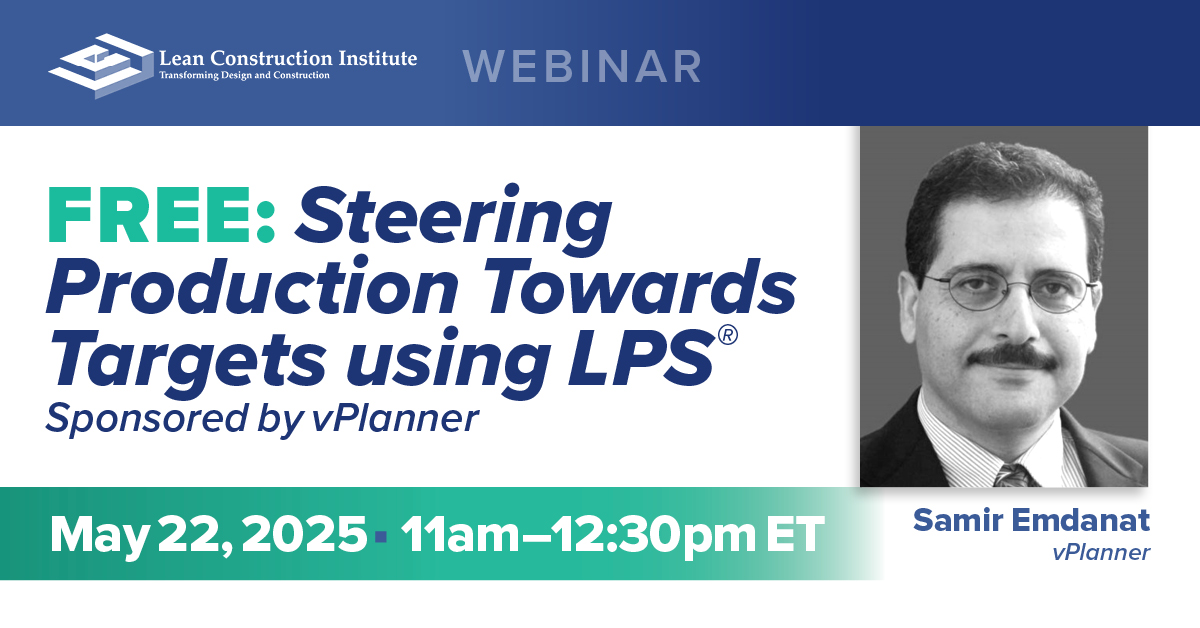 Lean Construction Institute
Transforming Design and Construction

WEBINAR

FREE: Steering Production Towards Targets using LPS®
Sponsored by vPlanner

May 22, 2025 ▪ 11am–12:30pm ET

Samir Emdanat
vPlanner